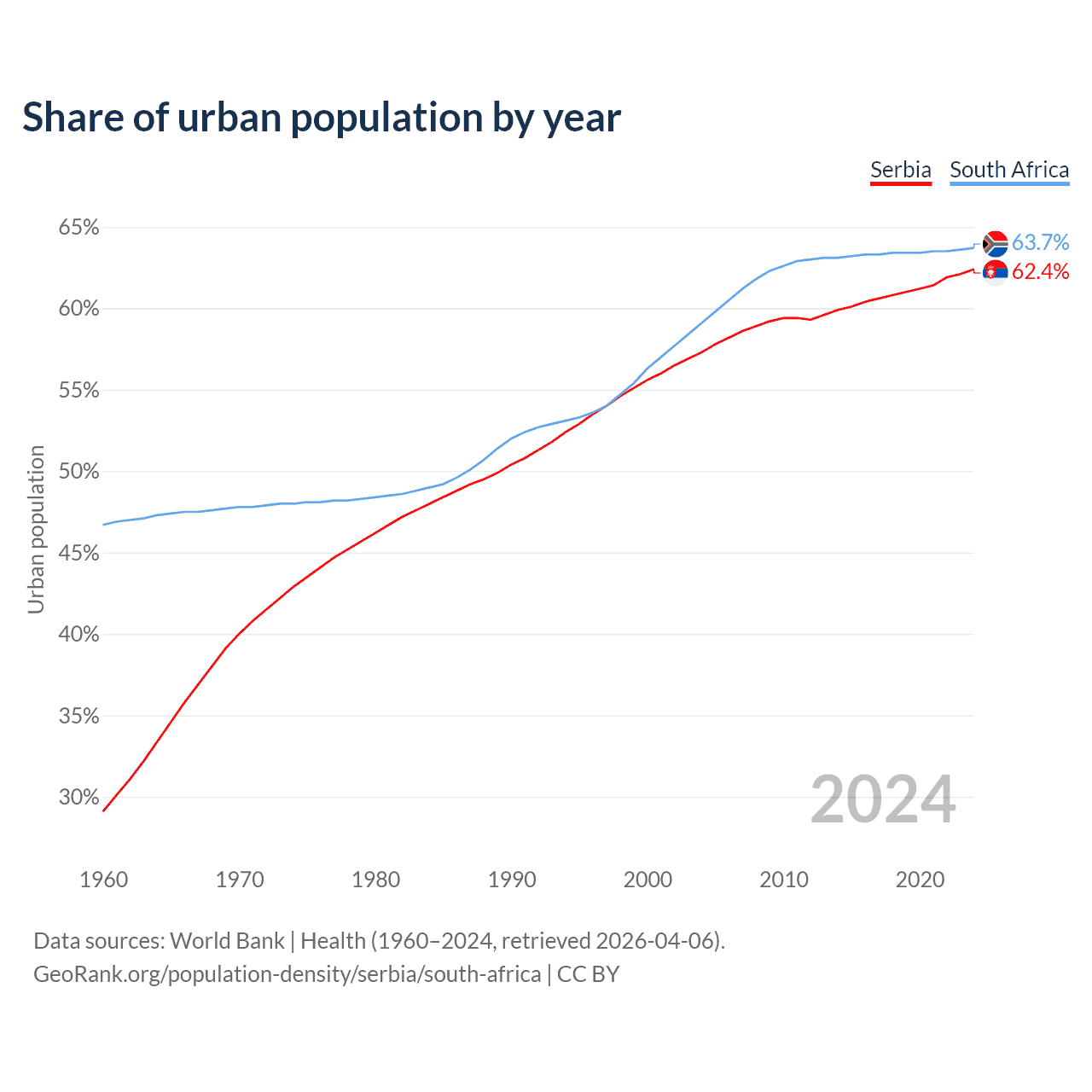 Share of urban population by year

Serbia
South Africa

65%
60%
55%
50%
45%
40%
35%
30%

Urban population

63.7%
62.4%

2024

1960
1970
1980
1990
2000
2010
2020

Data sources: World Bank | Health (1960–2024, retrieved 2026-04-06).
GeoRank.org/population-density/serbia/south-africa | CC BY